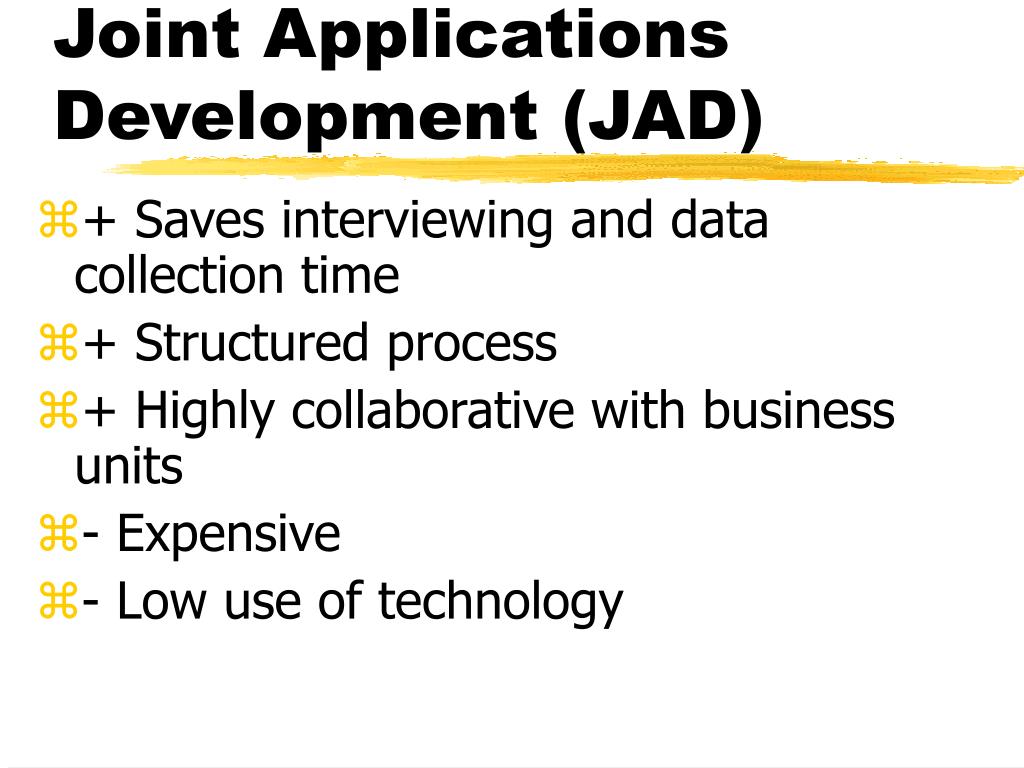 Joint Applications Development (JAD)

⌘+ Saves interviewing and data collection time
⌘+ Structured process
⌘+ Highly collaborative with business units
⌘- Expensive
⌘- Low use of technology